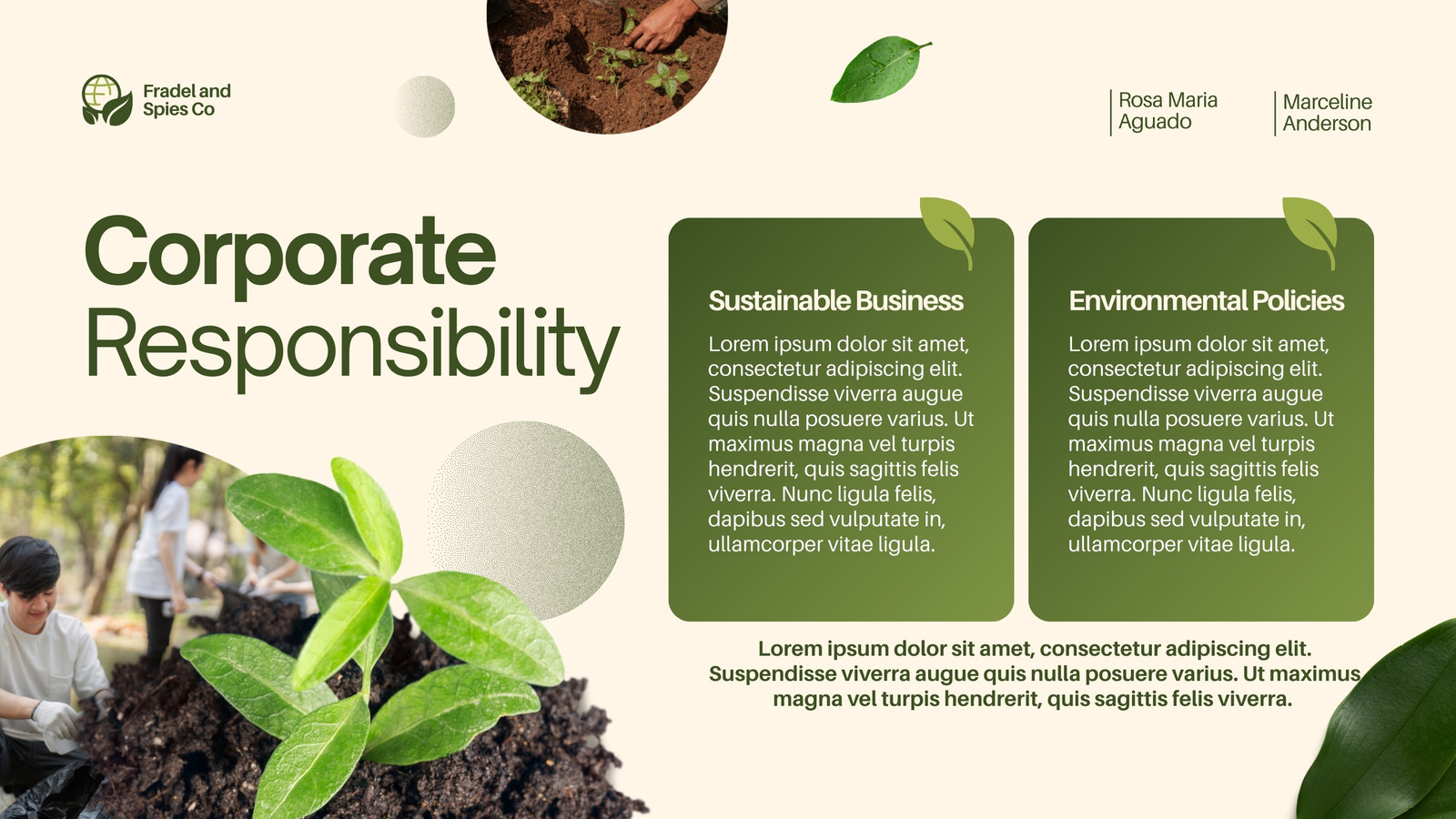 Fradel and Spies Co

Rosa Maria Aguado

Marceline Anderson

Corporate Responsibility

Sustainable Business

Lorem ipsum dolor sit amet, consectetur adipiscing elit. Suspendisse viverra augue quis nulla posuere varius. Ut maximus magna vel turpis hendrerit, quis sagittis felis viverra. Nunc ligula felis, dapibus sed vulputate in, ullamcorper vitae ligula.

Environmental Policies

Lorem ipsum dolor sit amet, consectetur adipiscing elit. Suspendisse viverra augue quis nulla posuere varius. Ut maximus magna vel turpis hendrerit, quis sagittis felis viverra. Nunc ligula felis, dapibus sed vulputate in, ullamcorper vitae ligula.

Lorem ipsum dolor sit amet, consectetur adipiscing elit. Suspendisse viverra augue quis nulla posuere varius. Ut maximus magna vel turpis hendrerit, quis sagittis felis viverra.